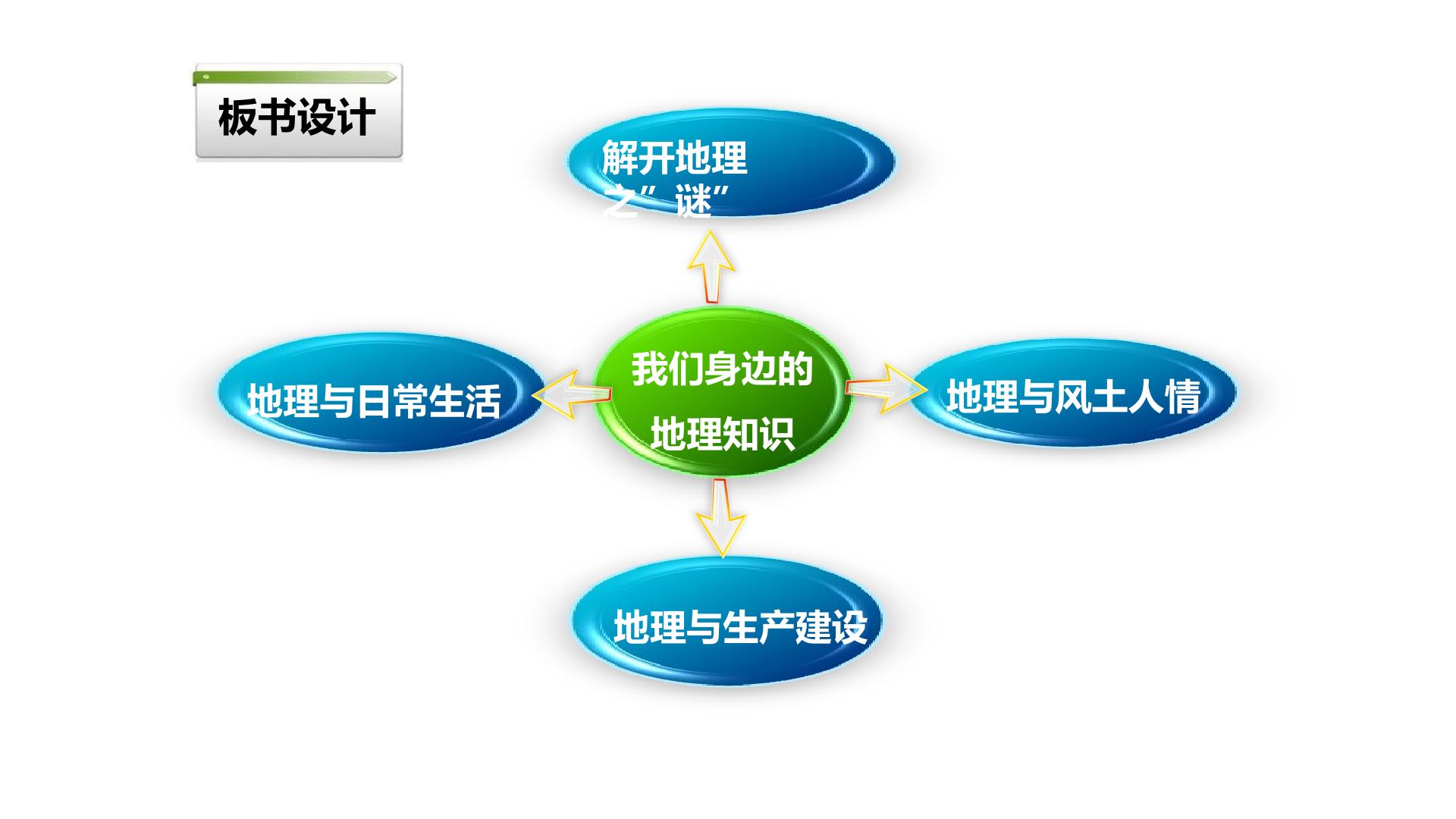 板书设计

解开地理之“谜”

地理与日常生活

我们身边的地理知识

地理与风土人情

地理与生产建设